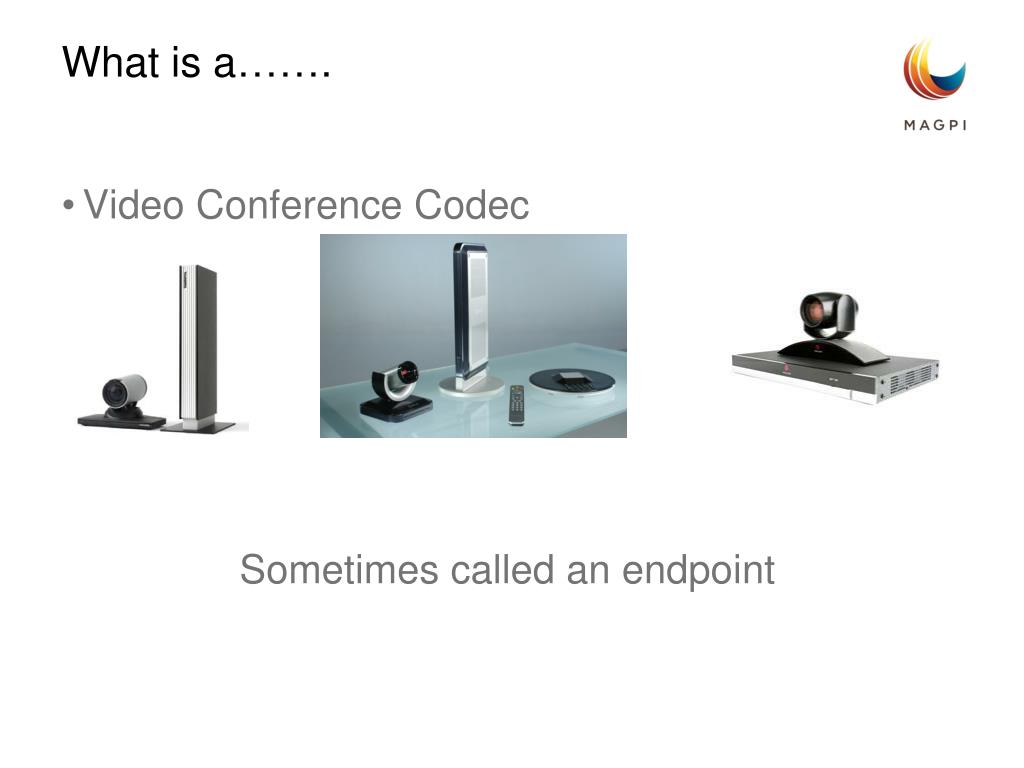 What is a…….

MAGPI

• Video Conference Codec

Sometimes called an endpoint